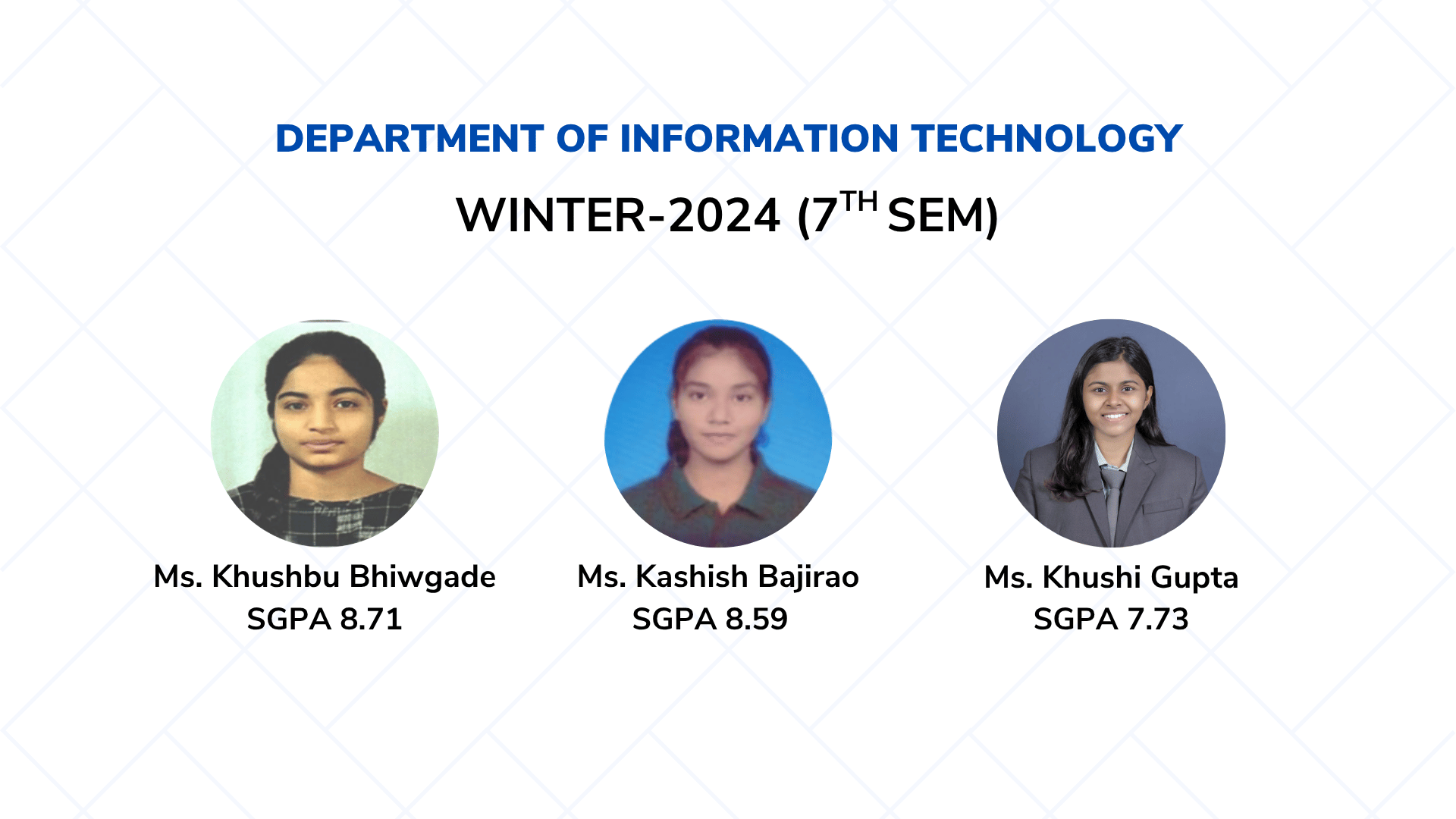 DEPARTMENT OF INFORMATION TECHNOLOGY

WINTER-2024 (7TH SEM)

Ms. Khushbu Bhiwgade
SGPA 8.71

Ms. Kashish Bajirao
SGPA 8.59

Ms. Khushi Gupta
SGPA 7.73